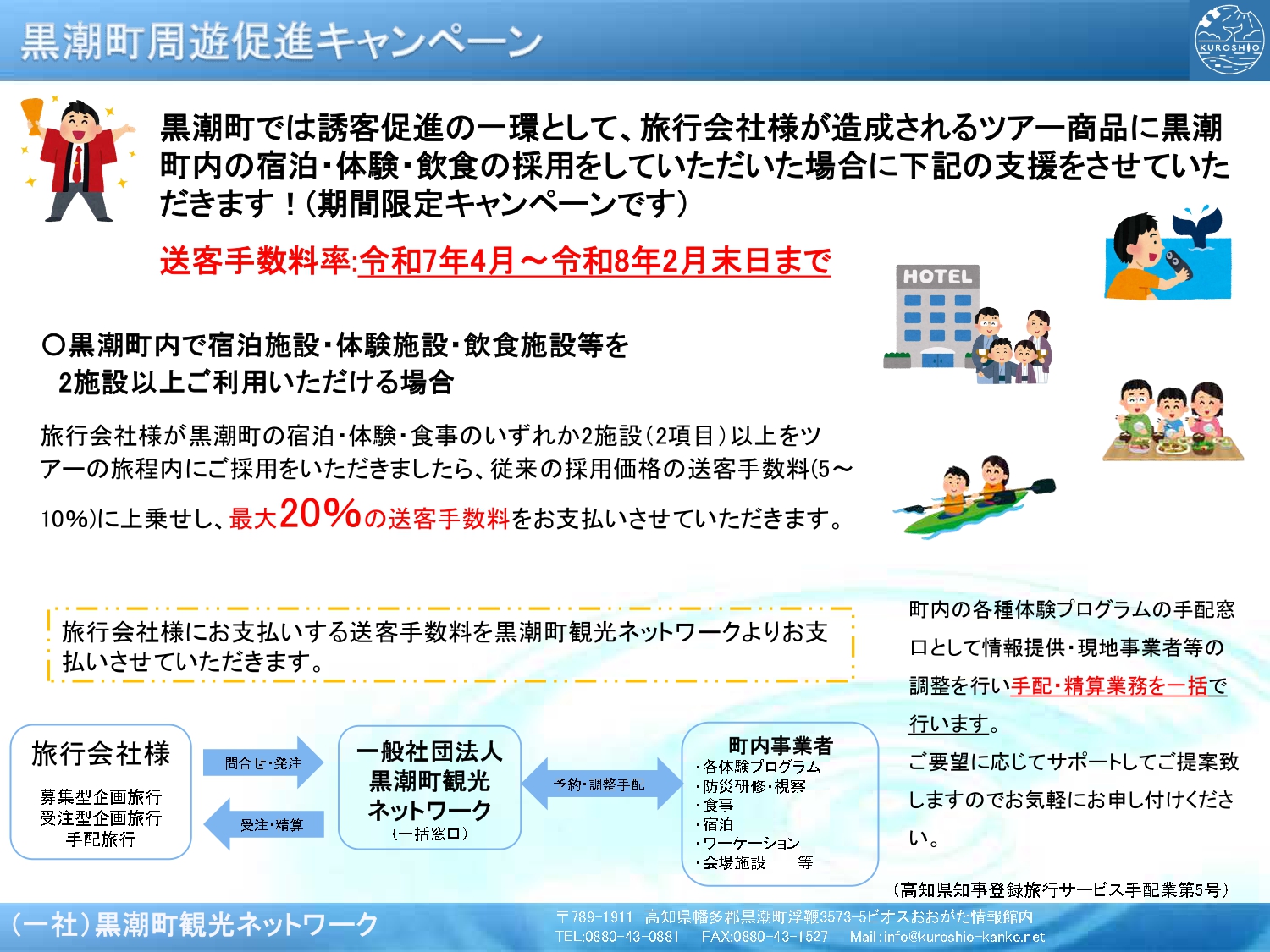 黒潮町周遊促進キャンペーン

KUROSHIO

黒潮町では誘客促進の一環として、旅行会社様が造成されるツアー商品に黒潮町内の宿泊・体験・飲食の採用をしていただいた場合に下記の支援をさせていただきます！(期間限定キャンペーンです)

送客手数料率:令和7年4月～令和8年2月末日まで

HOTEL

○黒潮町内で宿泊施設・体験施設・飲食施設等を
2施設以上ご利用いただける場合

旅行会社様が黒潮町の宿泊・体験・食事のいずれか2施設(2項目)以上をツアーの旅程内にご採用をいただきましたら、従来の採用価格の送客手数料(5～10%)に上乗せし、最大20%の送客手数料をお支払いさせていただきます。

旅行会社様にお支払いする送客手数料を黒潮町観光ネットワークよりお支払いさせていただきます。

町内の各種体験プログラムの手配窓口として情報提供・現地事業者等の調整を行い手配・精算業務を一括で行います。
ご要望に応じてサポートしてご提案致しますのでお気軽にお申し付けください。

旅行会社様
募集型企画旅行
受注型企画旅行
手配旅行

問合せ・発注

受注・精算

一般社団法人
黒潮町観光
ネットワーク
(一括窓口)

予約・調整手配

町内事業者
・各体験プログラム
・防災研修・視察
・食事
・宿泊
・ワーケーション
・会場施設　等

(高知県知事登録旅行サービス手配業第5号)

(一社)黒潮町観光ネットワーク
〒789-1911 高知県幡多郡黒潮町浮鞭3573-5ビオスおおがた情報館内
TEL:0880-43-0881　FAX:0880-43-1527　Mail:info@kuroshio-kanko.net